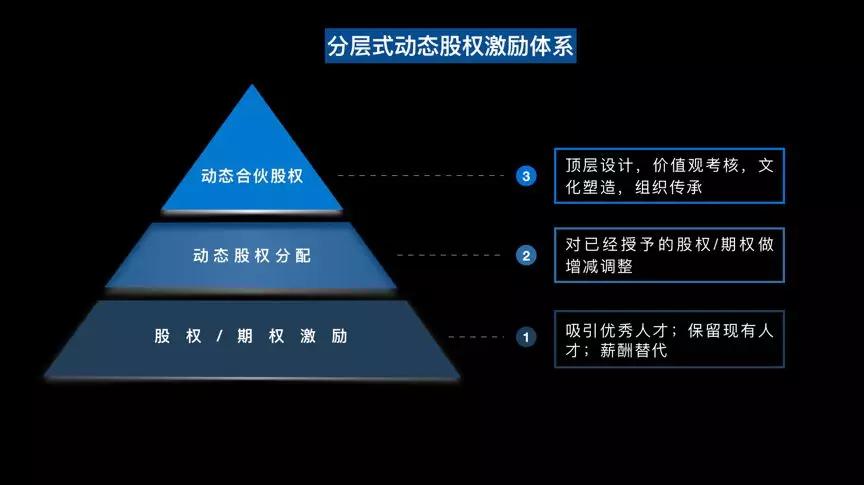 分层式动态股权激励体系

动态合伙股权

3

顶层设计，价值观考核，文化塑造，组织传承

动态股权分配

2

对已经授予的股权/期权做增减调整

股权/期权激励

1

吸引优秀人才；保留现有人才；薪酬替代